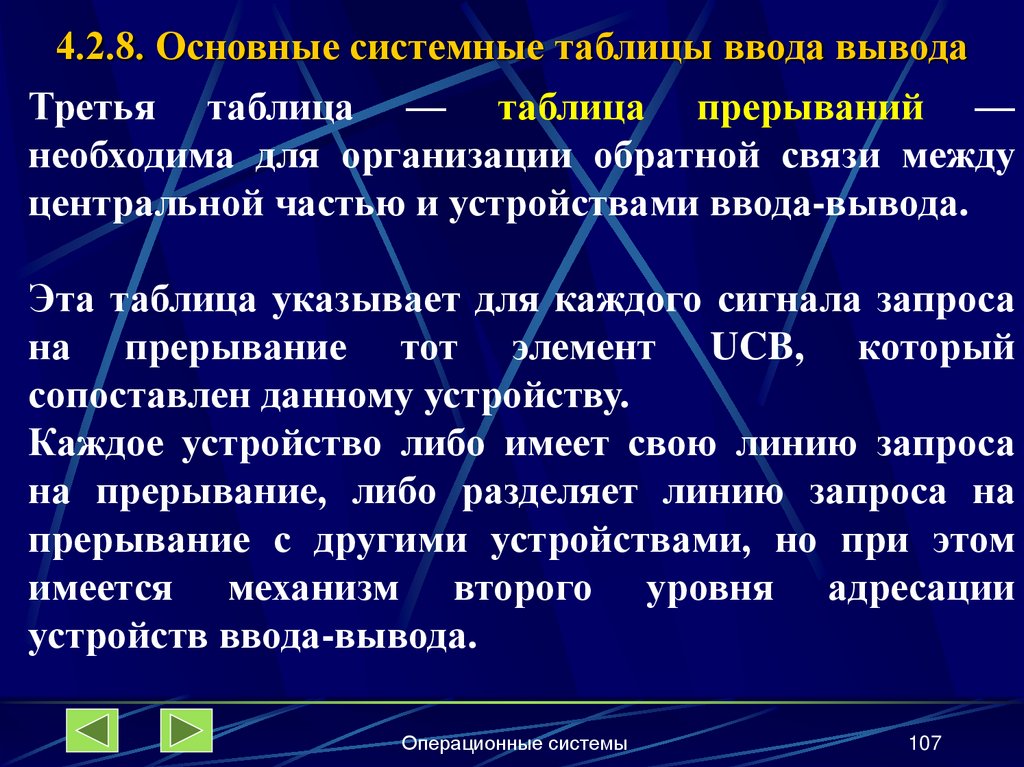 4.2.8. Основные системные таблицы ввода вывода

Третья таблица — таблица прерываний — необходима для организации обратной связи между центральной частью и устройствами ввода-вывода.

Эта таблица указывает для каждого сигнала запроса на прерывание тот элемент UCB, который сопоставлен данному устройству.
Каждое устройство либо имеет свою линию запроса на прерывание, либо разделяет линию запроса на прерывание с другими устройствами, но при этом имеется механизм второго уровня адресации устройств ввода-вывода.

Операционные системы

107